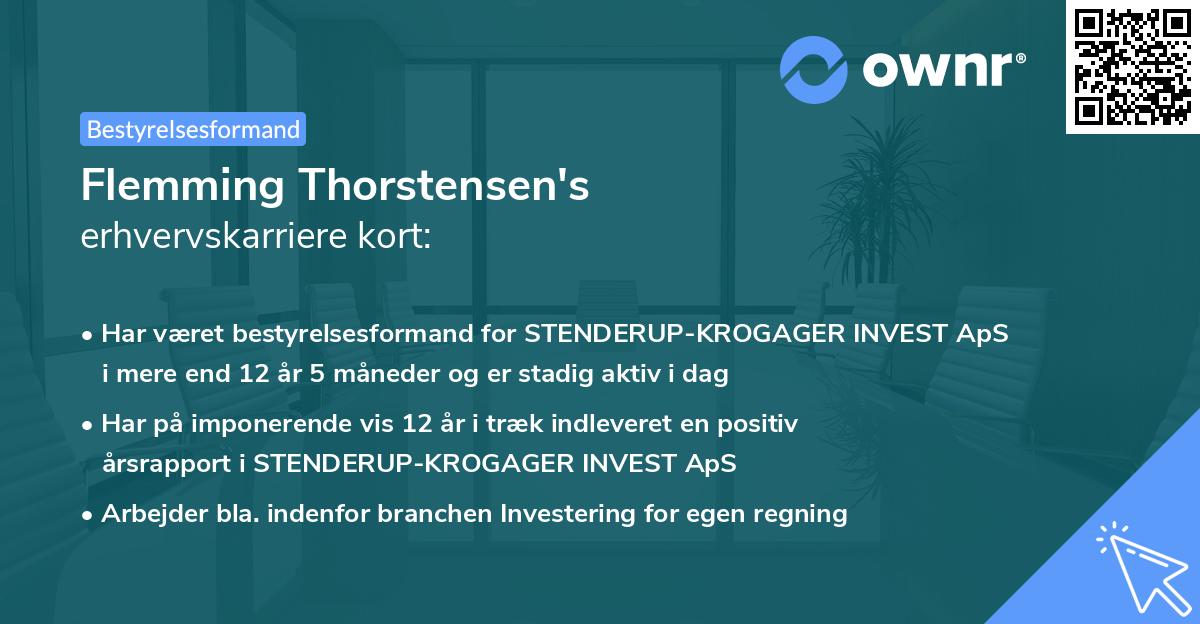 ownr®

Bestyrelsesformand

Flemming Thorstensen's
erhvervskarriere kort:

• Har været bestyrelsesformand for STENDERUP-KROGAGER INVEST ApS i mere end 12 år 5 måneder og er stadig aktiv i dag
• Har på imponerende vis 12 år i træk indleveret en positiv årsrapport i STENDERUP-KROGAGER INVEST ApS
• Arbejder bla. indenfor branchen Investering for egen regning